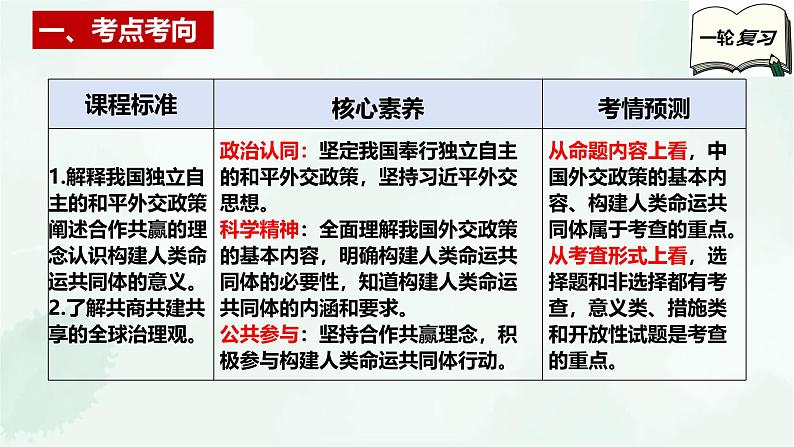 一、考点考向

一轮复习

| 课程标准 | 核心素养 | 考情预测 |
|---|---|---|
| 1.解释我国独立自主的和平外交政策阐述合作共赢的理念认识构建人类命运共同体的意义。 2.了解共商共建共享的全球治理观。 | 政治认同：坚定我国奉行独立自主的和平外交政策，坚持习近平外交思想。 科学精神：全面理解我国外交政策的基本内容，明确构建人类命运共同体的必要性，知道构建人类命运共同体的内涵和要求。 公共参与：坚持合作共赢理念，积极参与构建人类命运共同体行动。 | 从命题内容上看，中国外交政策的基本内容、构建人类命运共同体属于考查的重点。 从考查形式上看，选择题和非选择都有考查，意义类、措施类和开放性试题是考查的重点。 |